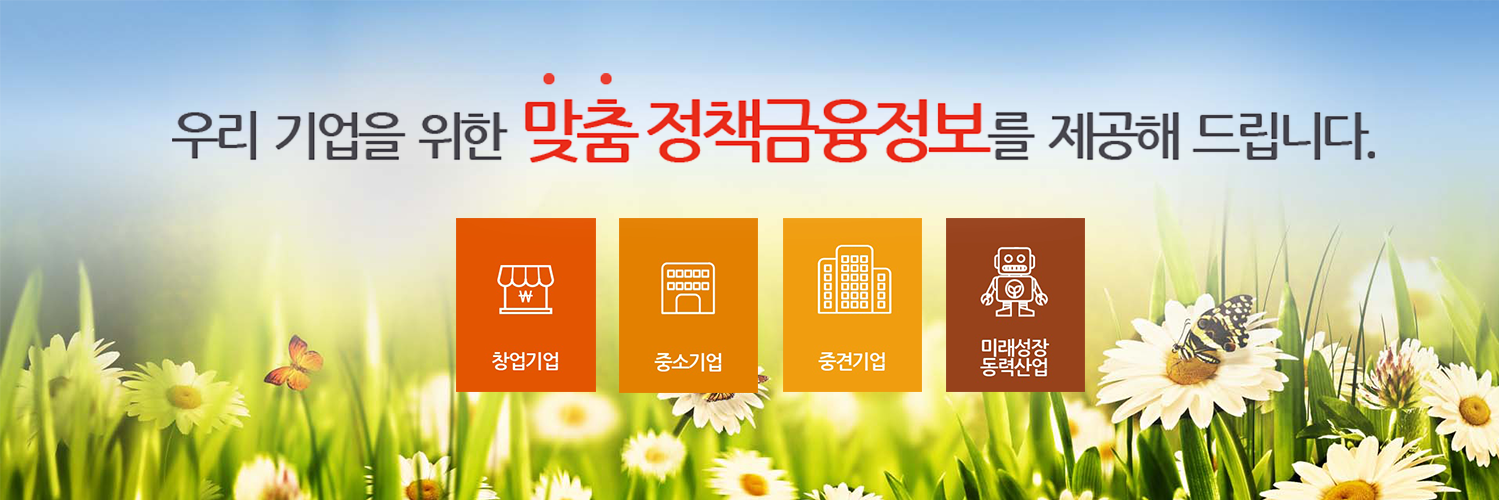 우리 기업을 위한 맞춤 정책금융정보를 제공해 드립니다.

₩

창업기업

중소기업

중견기업

미래성장
동력산업